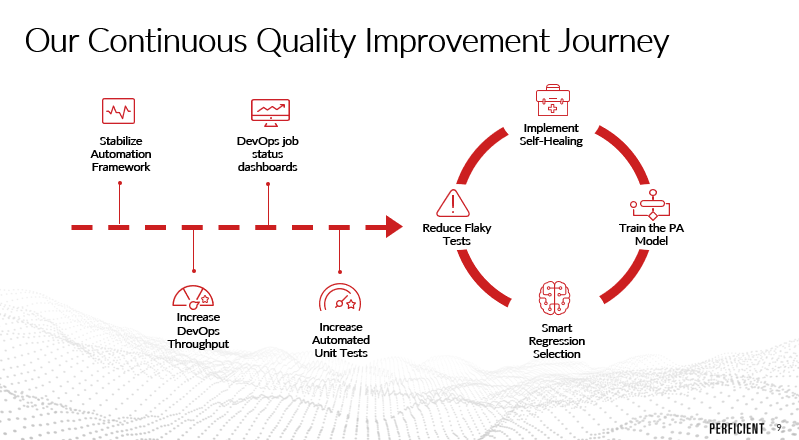 Our Continuous Quality Improvement Journey

Stabilize Automation Framework

DevOps job status dashboards

Increase DevOps Throughput

Increase Automated Unit Tests

Implement Self-Healing

Reduce Flaky Tests

Train the PA Model

Smart Regression Selection

PERFICIENT 9